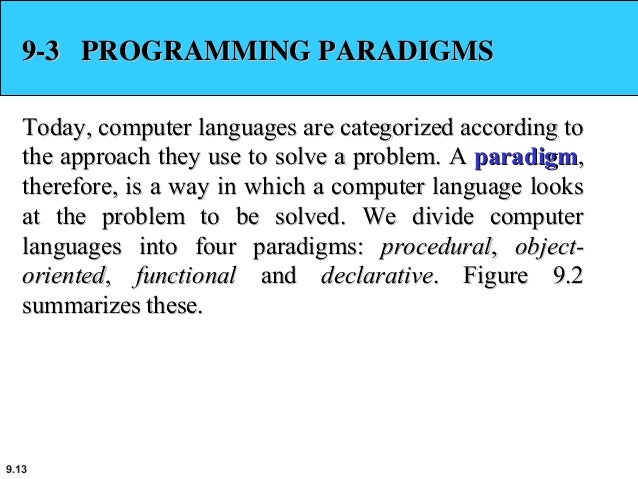 9-3 PROGRAMMING PARADIGMS

Today, computer languages are categorized according to the approach they use to solve a problem. A paradigm, therefore, is a way in which a computer language looks at the problem to be solved. We divide computer languages into four paradigms: procedural, object-oriented, functional and declarative. Figure 9.2 summarizes these.

9.13